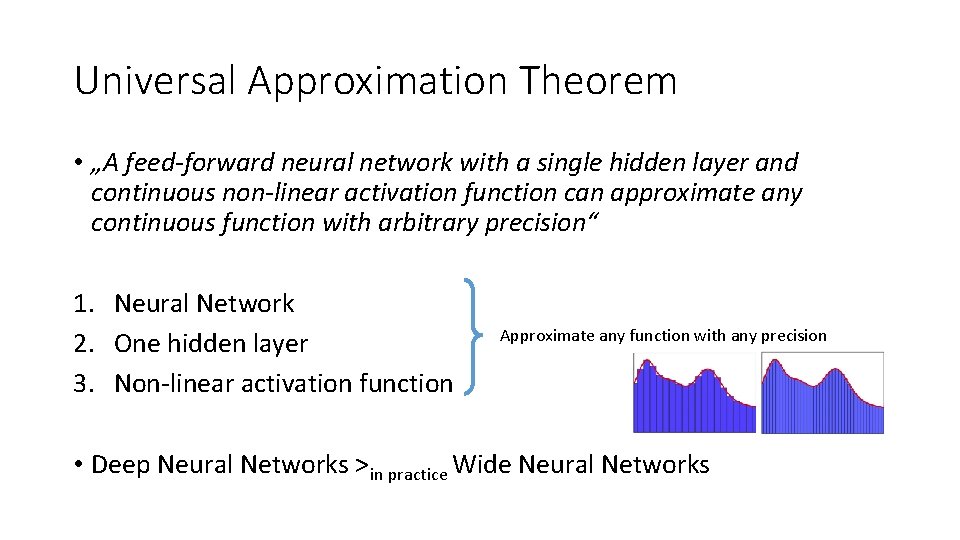 Universal Approximation Theorem

• „A feed-forward neural network with a single hidden layer and continuous non-linear activation function can approximate any continuous function with arbitrary precision“

1. Neural Network
2. One hidden layer
3. Non-linear activation function

Approximate any function with any precision

• Deep Neural Networks $>_{\text{in practice}}$ Wide Neural Networks